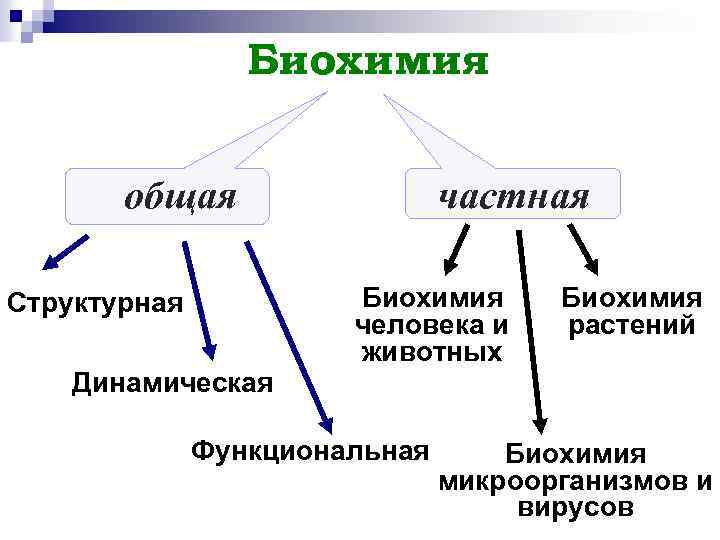 Биохимия

общая

частная

Структурная

Динамическая

Функциональная

Биохимия человека и животных

Биохимия растений

Биохимия микроорганизмов и вирусов